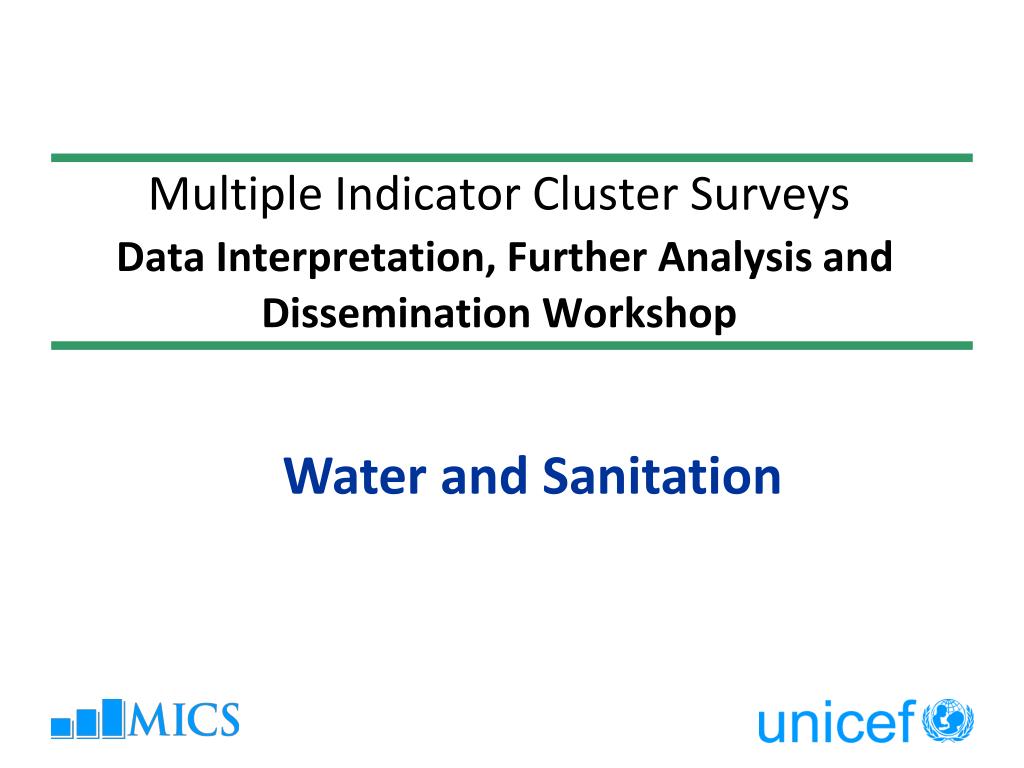 Multiple Indicator Cluster Surveys
Data Interpretation, Further Analysis and Dissemination Workshop

Water and Sanitation

MICS

unicef